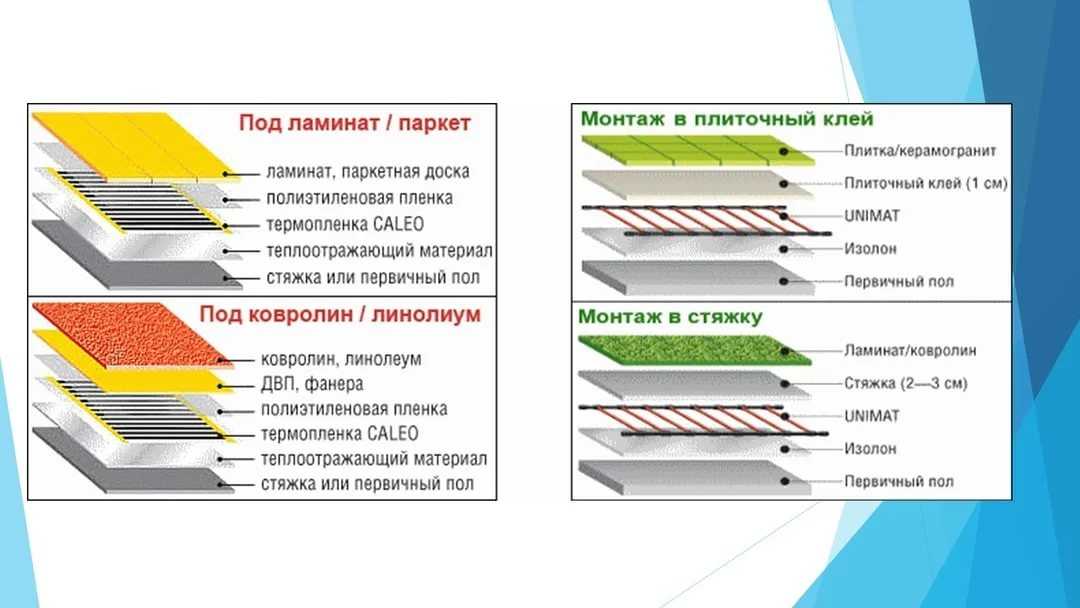 Под ламинат / паркет

ламинат, паркетная доска
полиэтиленовая пленка
термопленка CALEO
теплоотражающий материал
стяжка или первичный пол

Под ковролин / линолиум

ковролин, линолеум
ДВП, фанера
полиэтиленовая пленка
термопленка CALEO
теплоотражающий материал
стяжка или первичный пол

Монтаж в плиточный клей

Плитка/керамогранит
Плиточный клей (1 см)
UNIMAT
Изолон
Первичный пол

Монтаж в стяжку

Ламинат/ковролин
Стяжка (2—3 см)
UNIMAT
Изолон
Первичный пол